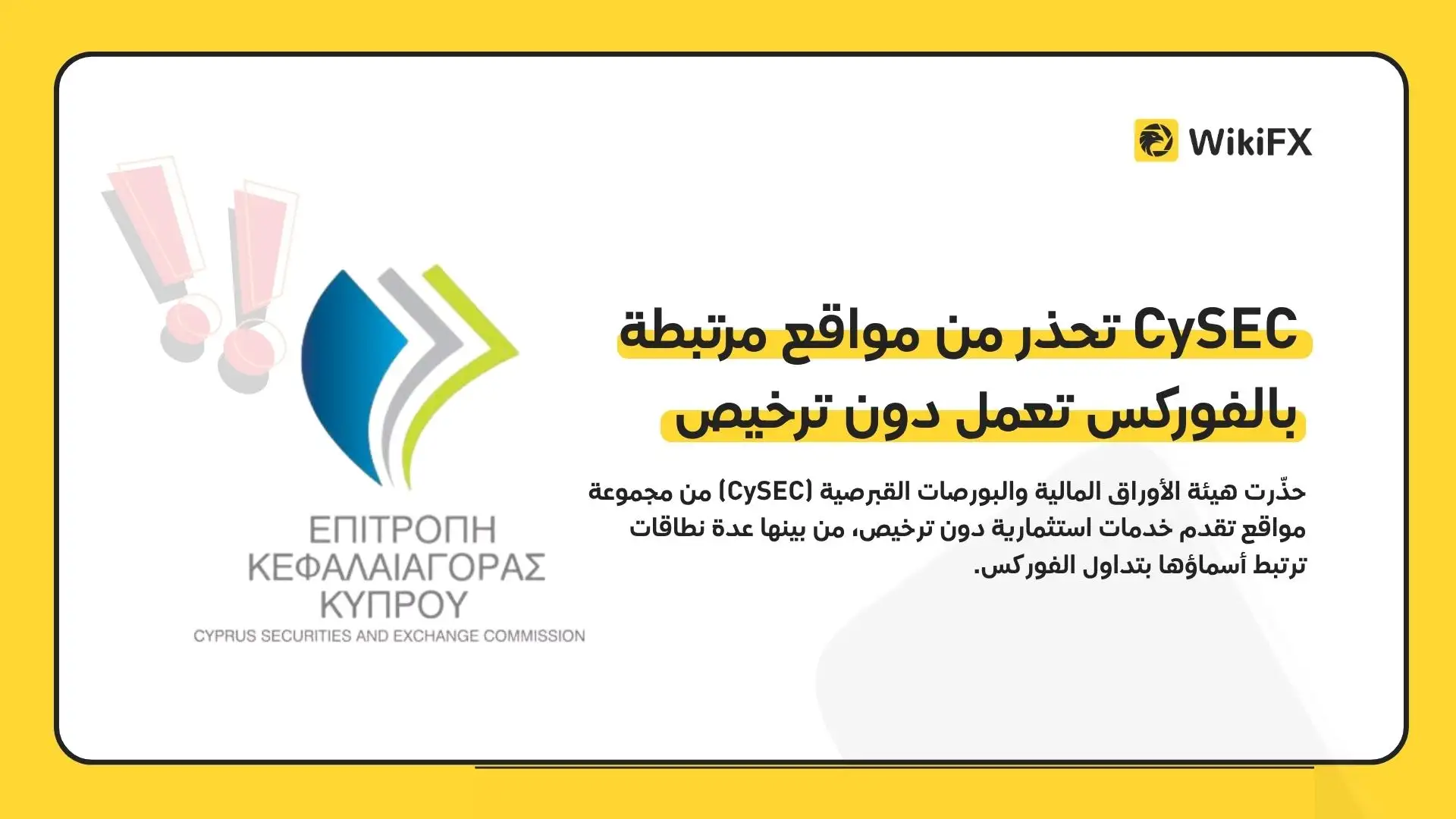 WikiFX

CySEC تحذر من مواقع مرتبطة بالفوركس تعمل دون ترخيص

حذّرت هيئة الأوراق المالية والبورصات القبرصية (CySEC) من مجموعة مواقع تقدم خدمات استثمارية دون ترخيص، من بينها عدة نطاقات ترتبط أسماؤها بتداول الفوركس.

ΕΠΙΤΡΟΠΗ ΚΕΦΑΛΑΙΑΓΟΡΑΣ ΚΥΠΡΟΥ
CYPRUS SECURITIES AND EXCHANGE COMMISSION